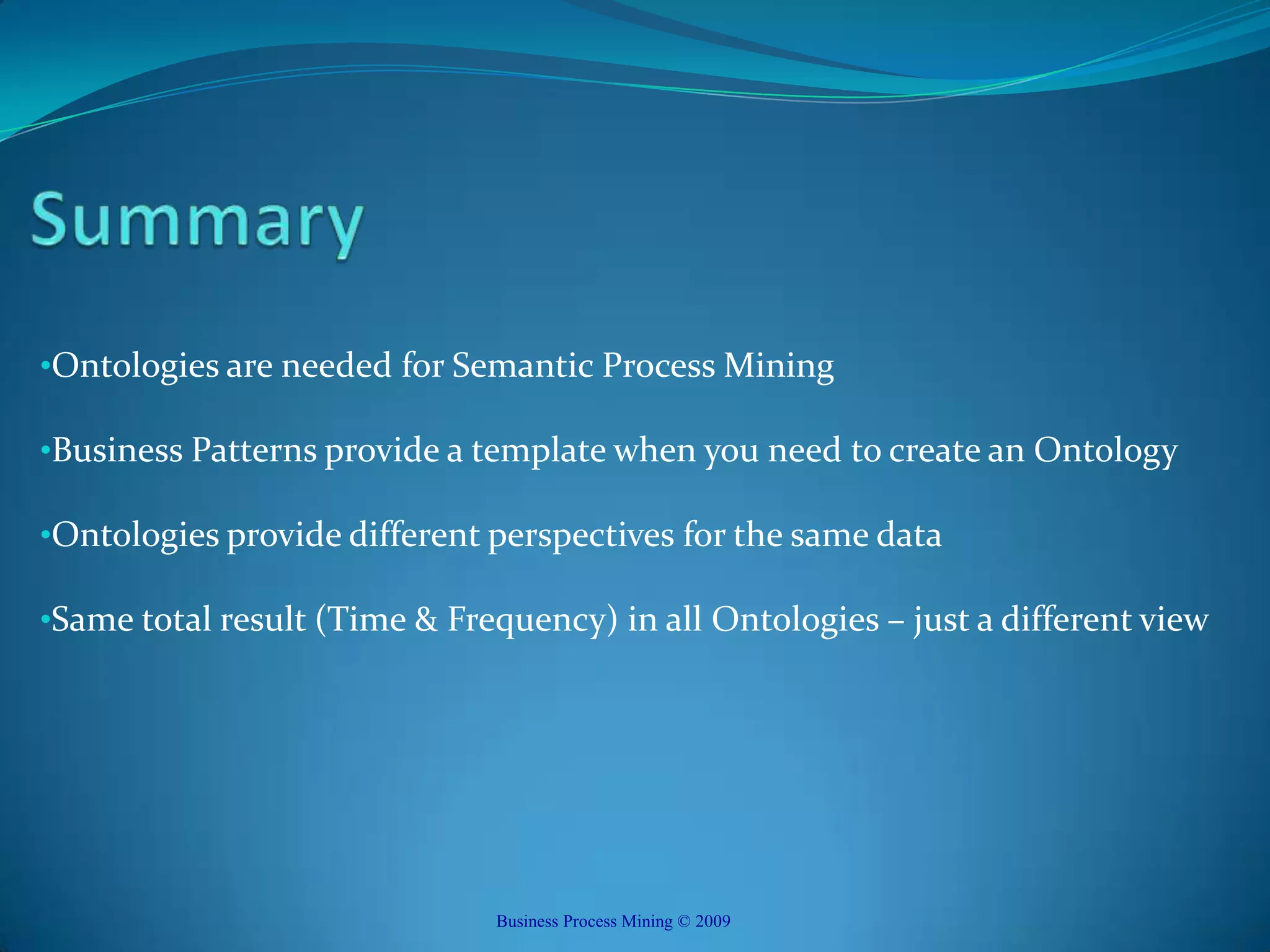 Summary

•Ontologies are needed for Semantic Process Mining

•Business Patterns provide a template when you need to create an Ontology

•Ontologies provide different perspectives for the same data

•Same total result (Time & Frequency) in all Ontologies – just a different view

Business Process Mining © 2009